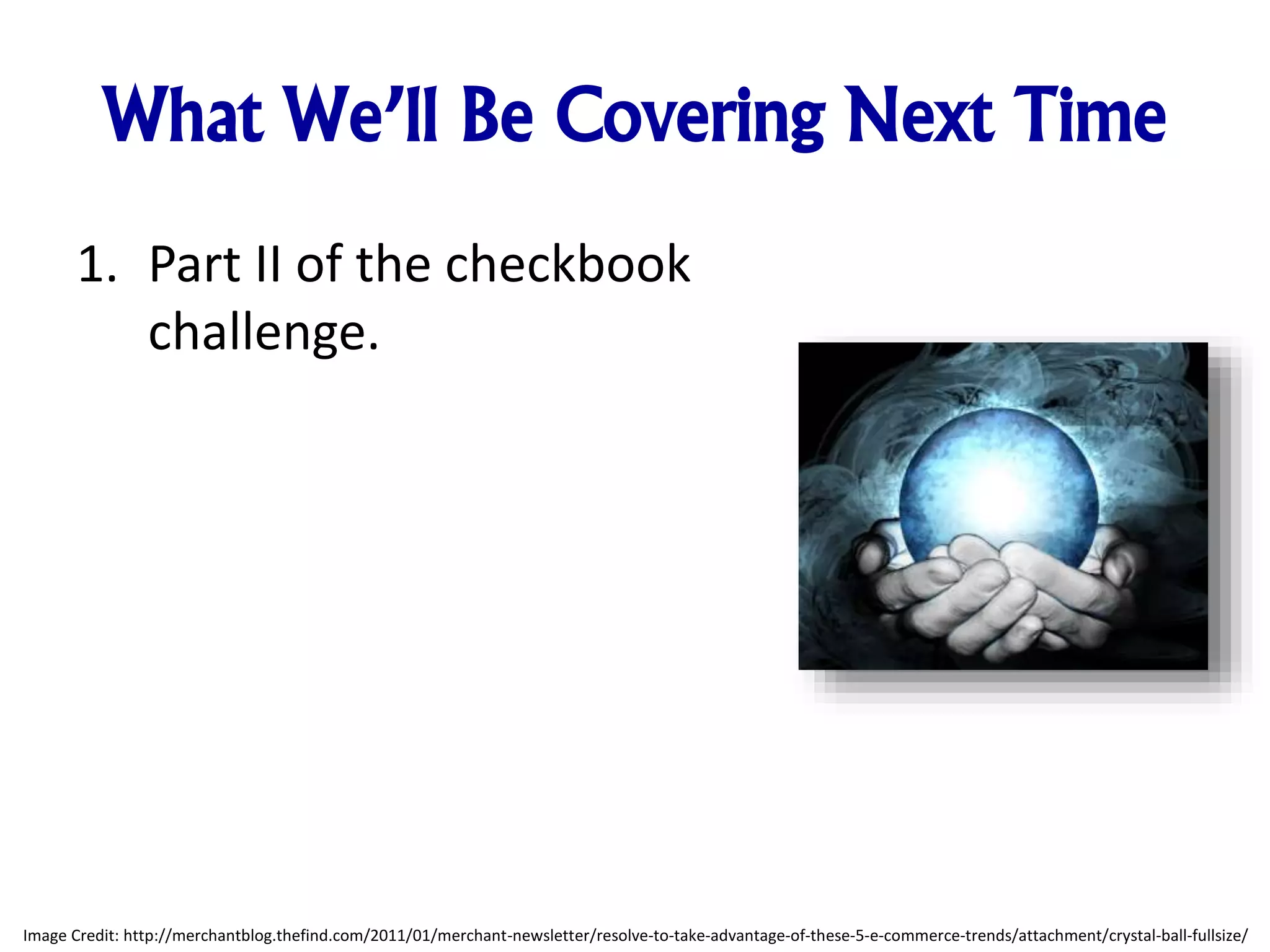 What We'll Be Covering Next Time

1. Part II of the checkbook challenge.

Image Credit: http://merchantblog.thefind.com/2011/01/merchant-newsletter/resolve-to-take-advantage-of-these-5-e-commerce-trends/attachment/crystal-ball-fullsize/